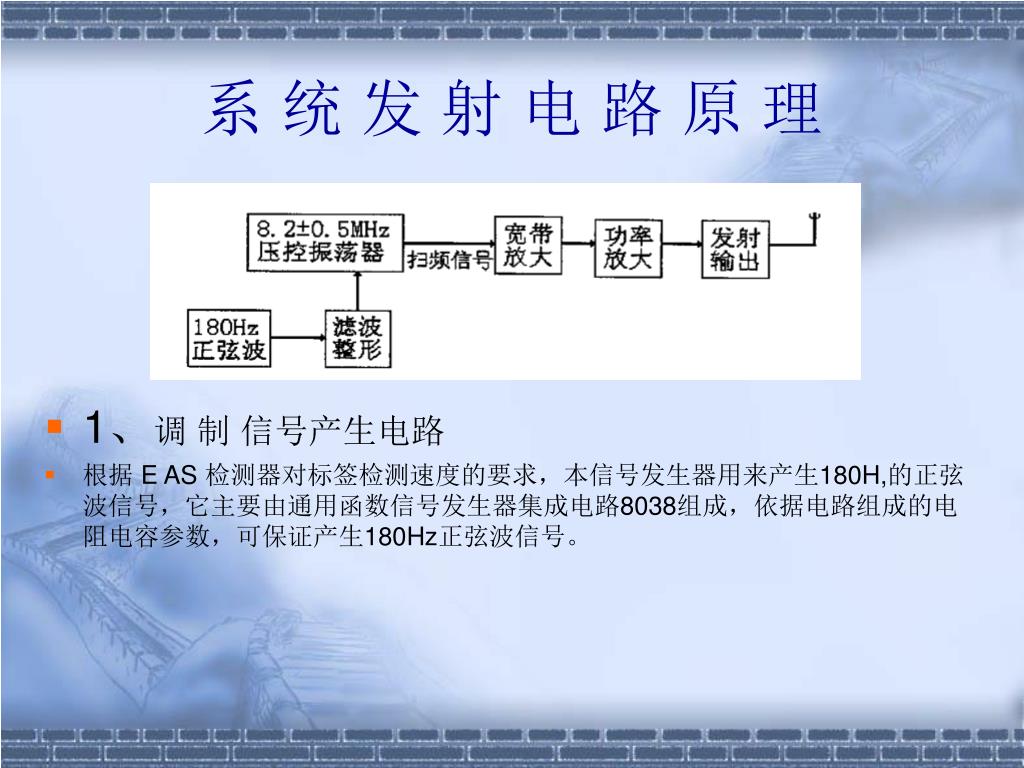 系 统 发 射 电 路 原 理

8.2±0.5MHz 压控振荡器

扫频信号

宽带放大

功率放大

发射输出

180Hz 正弦波

滤波整形

1、调 制 信号产生电路

根据 E AS 检测器对标签检测速度的要求，本信号发生器用来产生180H,的正弦波信号，它主要由通用函数信号发生器集成电路8038组成，依据电路组成的电阻电容参数，可保证产生180Hz正弦波信号。